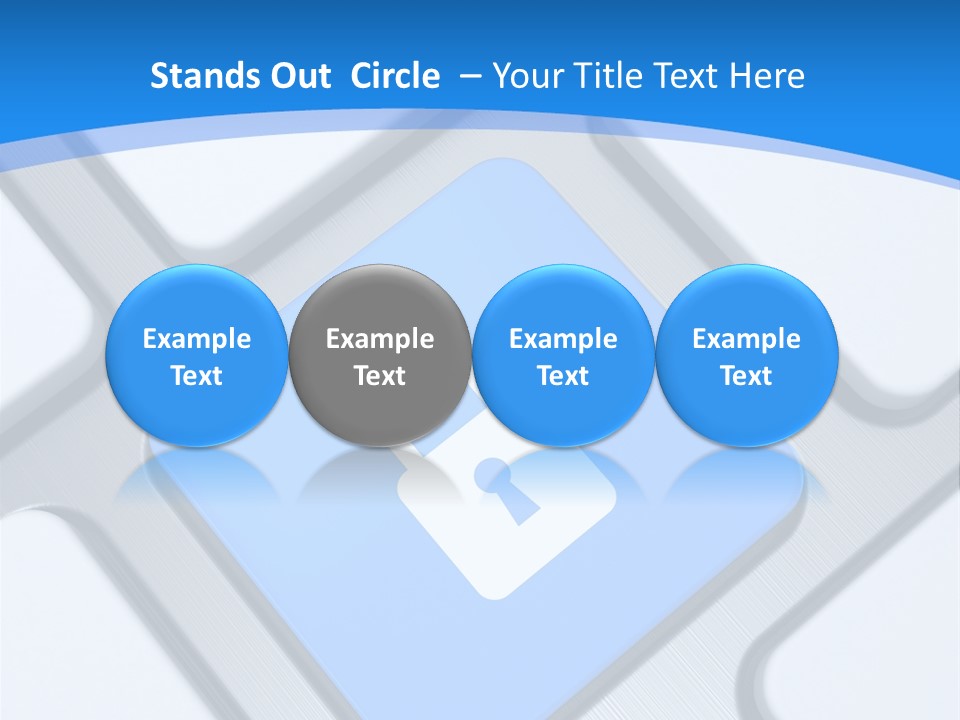 Stands Out Circle – Your Title Text Here

Example Text

Example Text

Example Text

Example Text